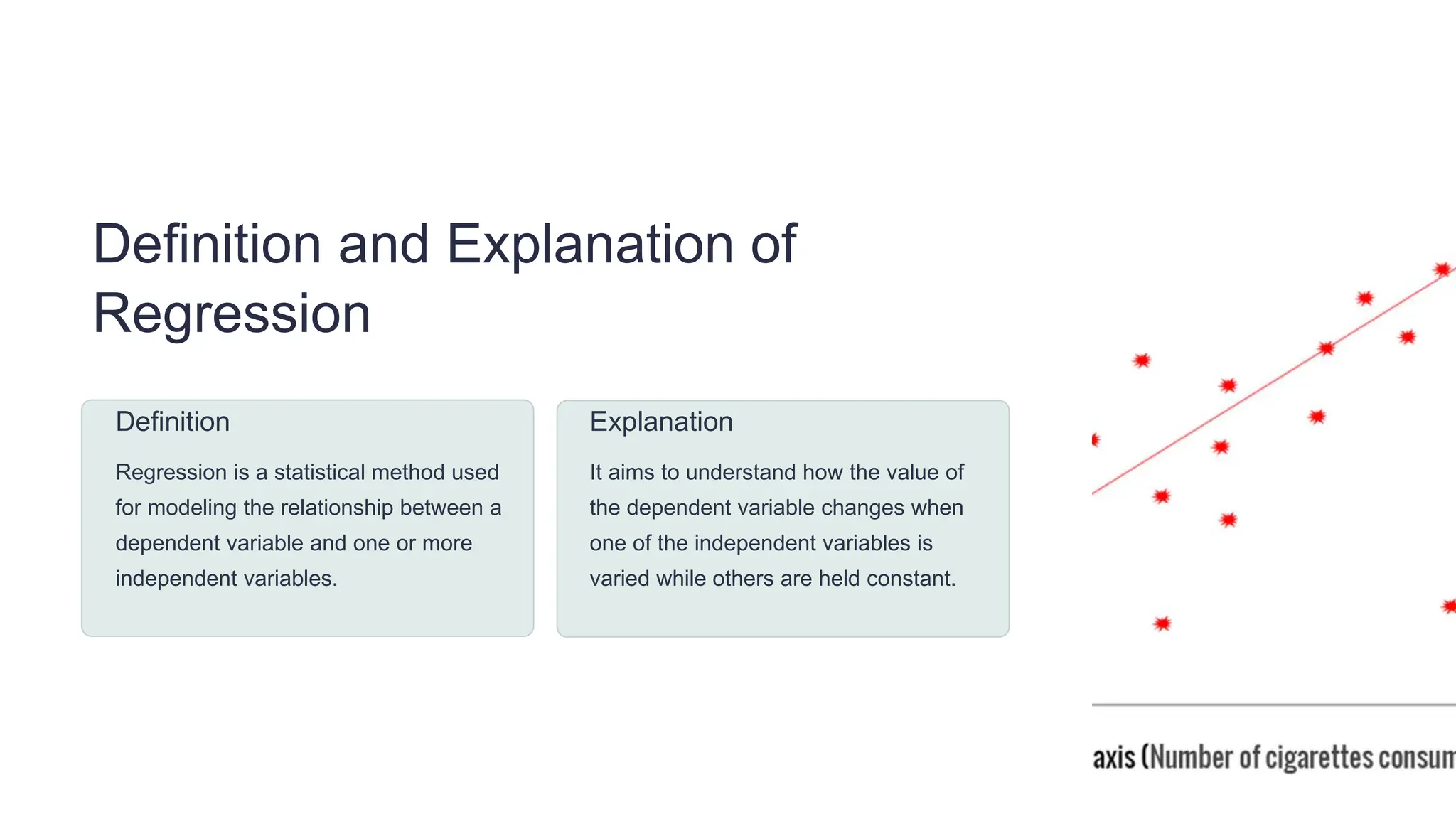 Definition and Explanation of Regression

Definition

Regression is a statistical method used for modeling the relationship between a dependent variable and one or more independent variables.

Explanation

It aims to understand how the value of the dependent variable changes when one of the independent variables is varied while others are held constant.

axis (Number of cigarettes consum